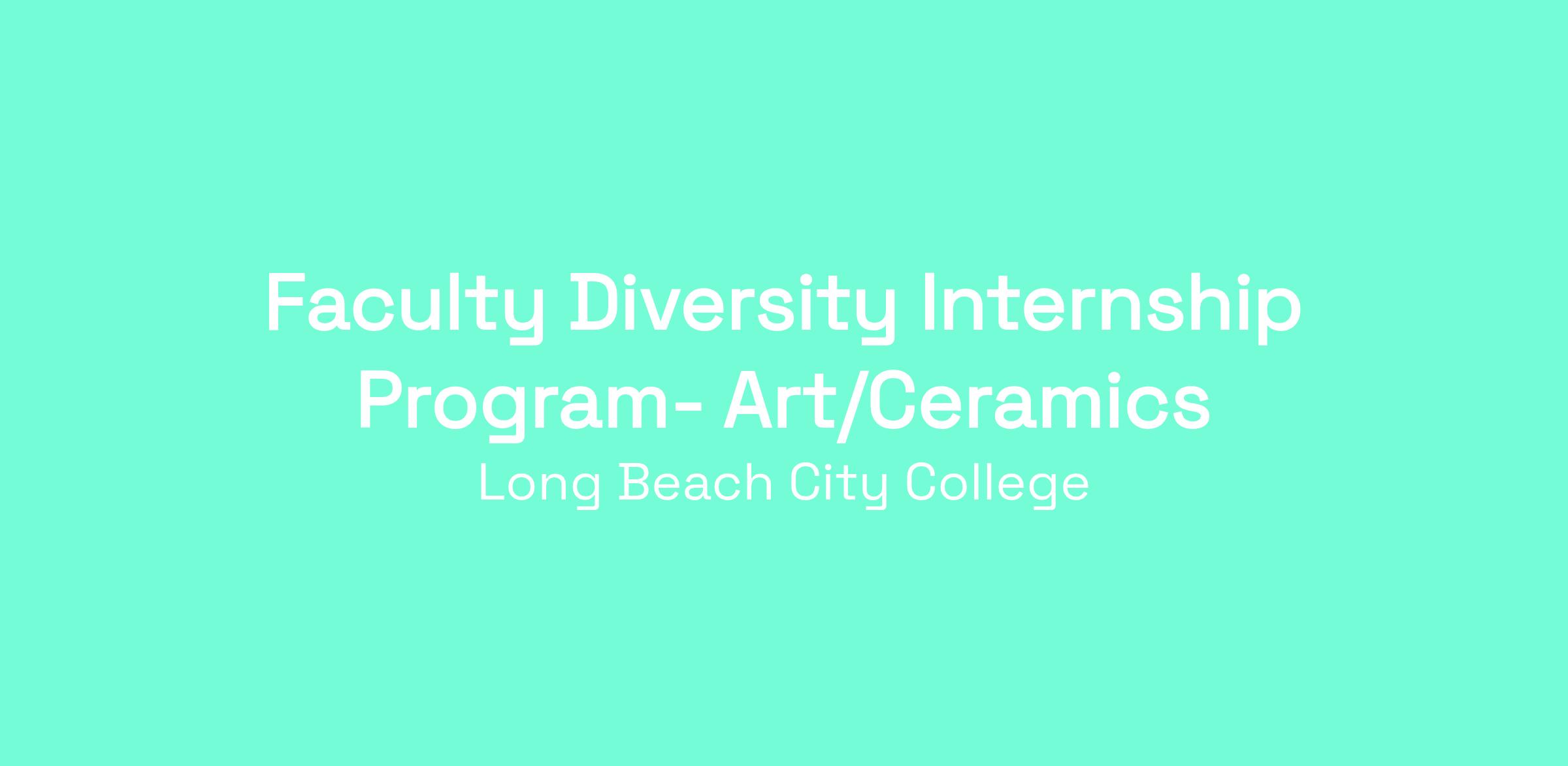 Faculty Diversity Internship Program- Art/Ceramics

Long Beach City College